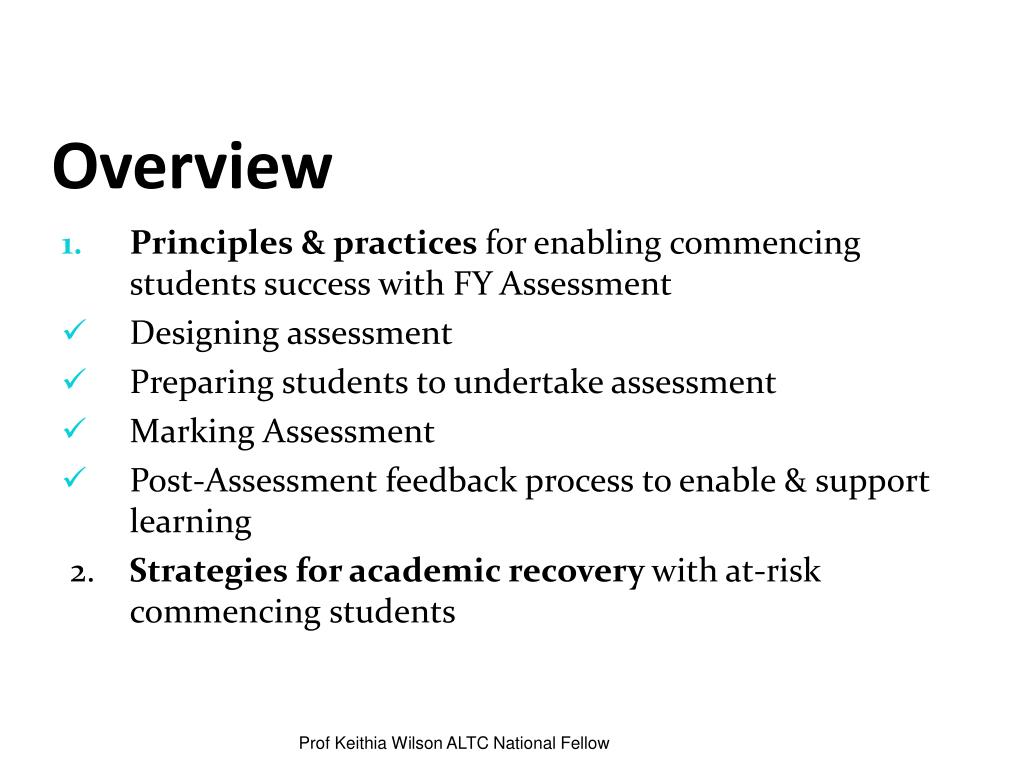 Overview

1. Principles & practices for enabling commencing students success with FY Assessment
✓ Designing assessment
✓ Preparing students to undertake assessment
✓ Marking Assessment
✓ Post-Assessment feedback process to enable & support learning
2. Strategies for academic recovery with at-risk commencing students

Prof Keithia Wilson ALTC National Fellow